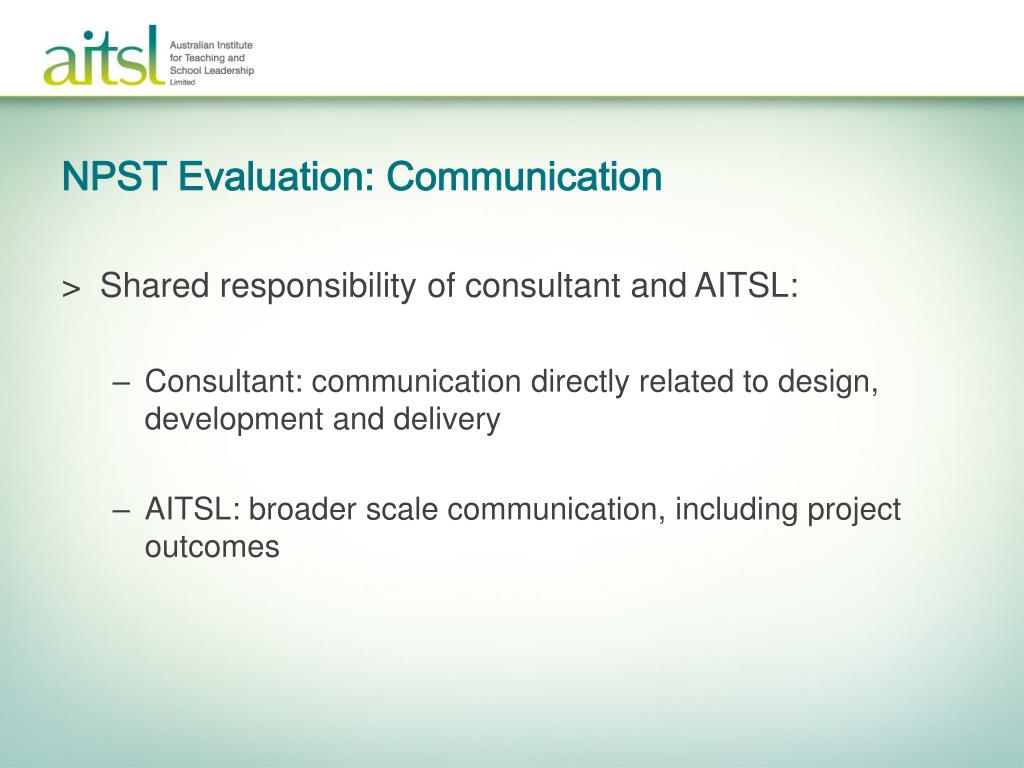 aitsl Australian Institute for Teaching and School Leadership Limited

NPST Evaluation: Communication

> Shared responsibility of consultant and AITSL:

– Consultant: communication directly related to design, development and delivery

– AITSL: broader scale communication, including project outcomes